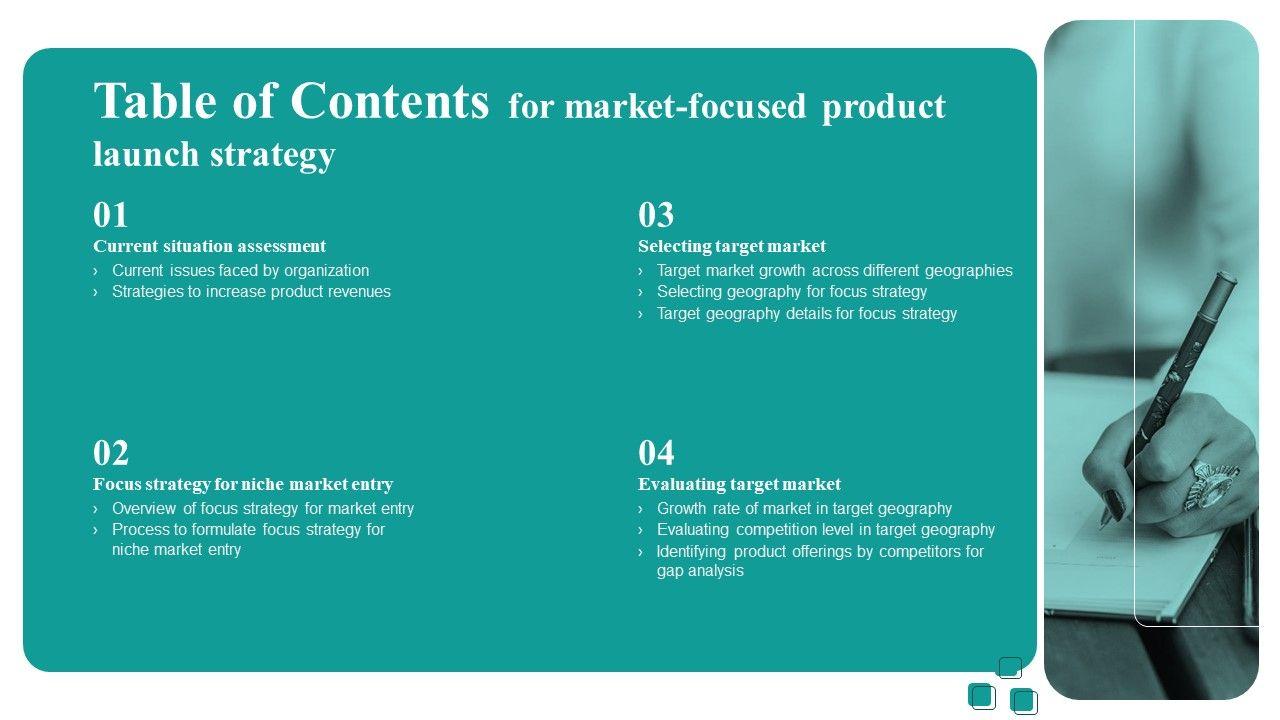 Table of Contents for market-focused product launch strategy

01
Current situation assessment
› Current issues faced by organization
› Strategies to increase product revenues

02
Focus strategy for niche market entry
› Overview of focus strategy for market entry
› Process to formulate focus strategy for niche market entry

03
Selecting target market
› Target market growth across different geographies
› Selecting geography for focus strategy
› Target geography details for focus strategy

04
Evaluating target market
› Growth rate of market in target geography
› Evaluating competition level in target geography
› Identifying product offerings by competitors for gap analysis